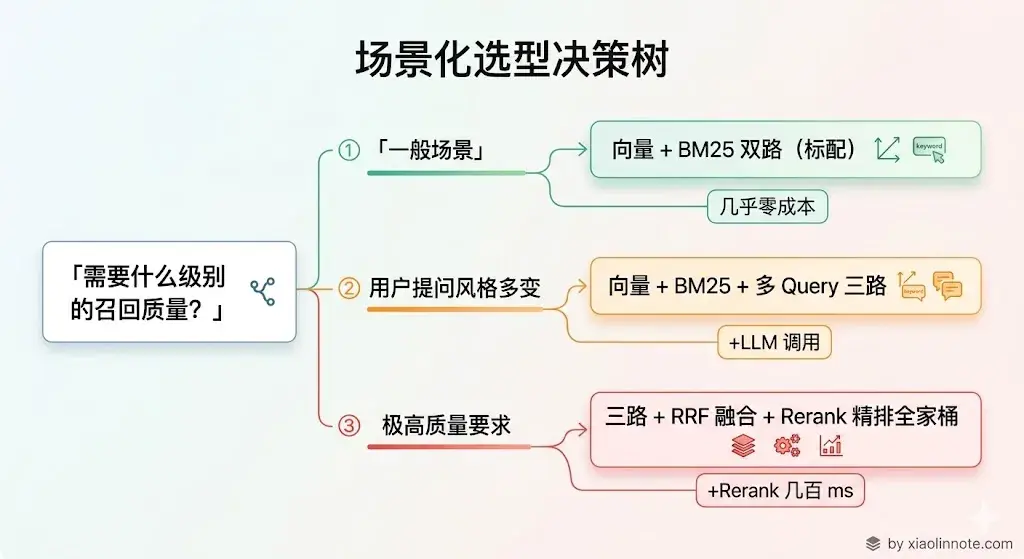 场景化选型决策树

「需要什么级别的召回质量？」

① 「一般场景」

向量 + BM25 双路（标配）

keyword

几乎零成本

② 用户提问风格多变

向量 + BM25 + 多 Query 三路

keyword

+LLM 调用

③ 极高质量要求

三路 + RRF 融合 + Rerank 精排全家桶

+Rerank 几百 ms

by xiaolinnote.com